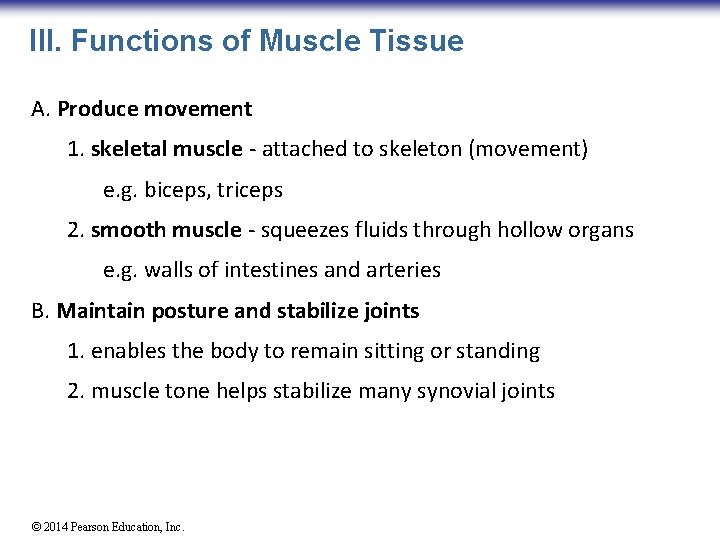 III. Functions of Muscle Tissue

A. Produce movement

1. skeletal muscle - attached to skeleton (movement)

e.g. biceps, triceps

2. smooth muscle - squeezes fluids through hollow organs

e.g. walls of intestines and arteries

B. Maintain posture and stabilize joints

1. enables the body to remain sitting or standing

2. muscle tone helps stabilize many synovial joints

© 2014 Pearson Education, Inc.